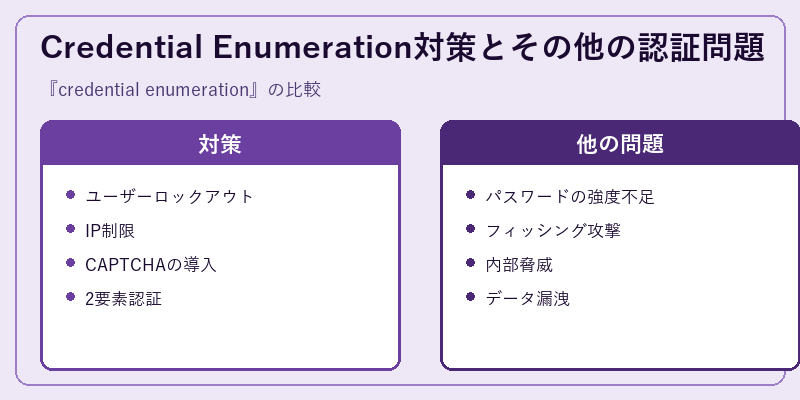 Credential Enumeration対策とその他の認証問題

『credential enumeration』の比較

対策

- ユーザーロックアウト
- IP制限
- CAPTCHAの導入
- 2要素認証

他の問題

- パスワードの強度不足
- フィッシング攻撃
- 内部脅威
- データ漏洩